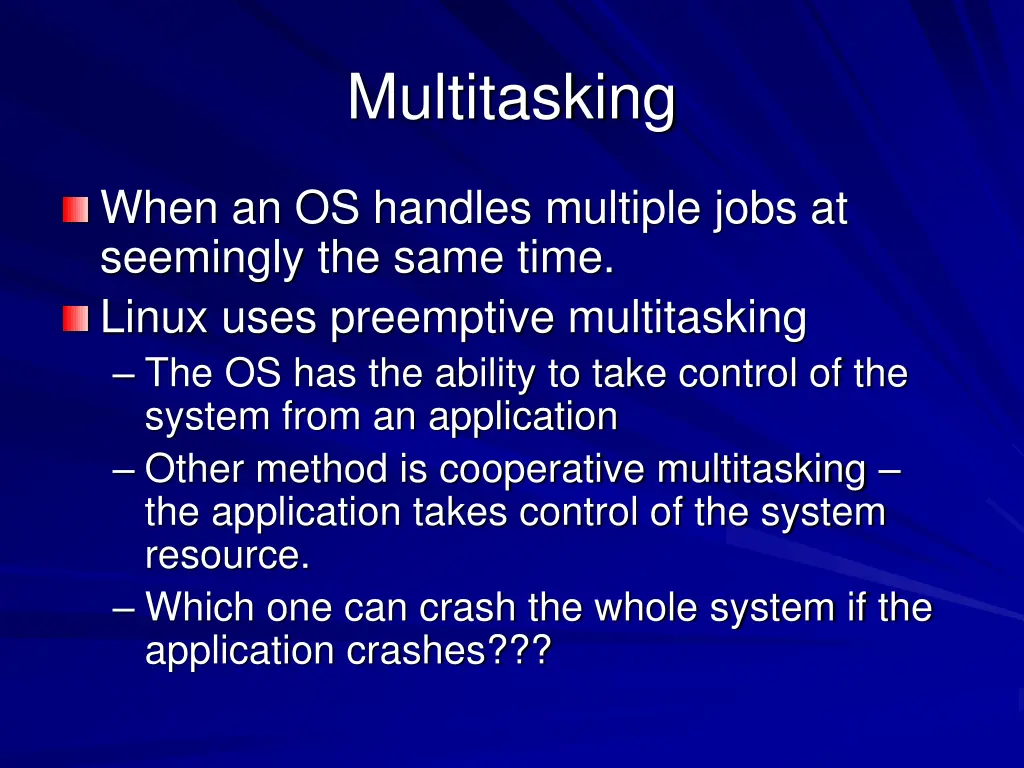 Multitasking

When an OS handles multiple jobs at seemingly the same time.

Linux uses preemptive multitasking

– The OS has the ability to take control of the system from an application

– Other method is cooperative multitasking – the application takes control of the system resource.

– Which one can crash the whole system if the application crashes???